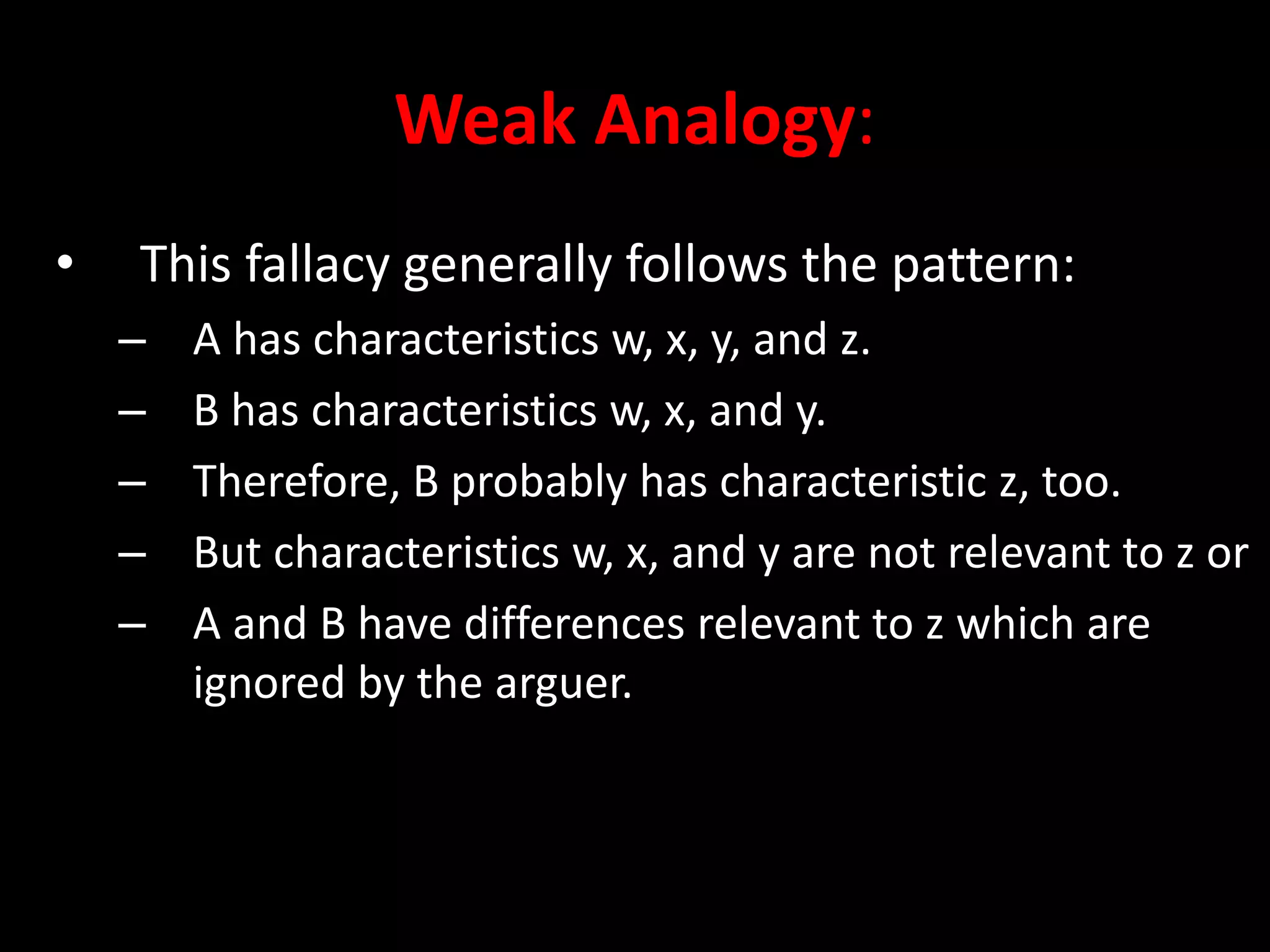 Weak Analogy:

• This fallacy generally follows the pattern:
– A has characteristics w, x, y, and z.
– B has characteristics w, x, and y.
– Therefore, B probably has characteristic z, too.
– But characteristics w, x, and y are not relevant to z or
– A and B have differences relevant to z which are ignored by the arguer.